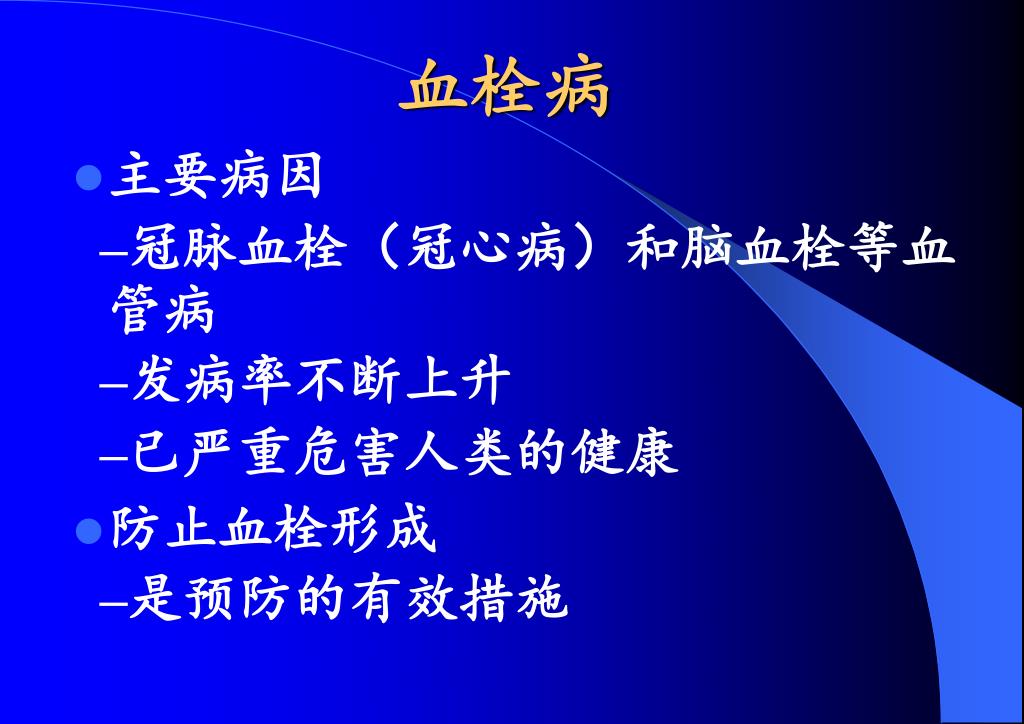 血栓病

主要病因

–冠脉血栓（冠心病）和脑血栓等血管病

–发病率不断上升

–已严重危害人类的健康

防止血栓形成

–是预防的有效措施